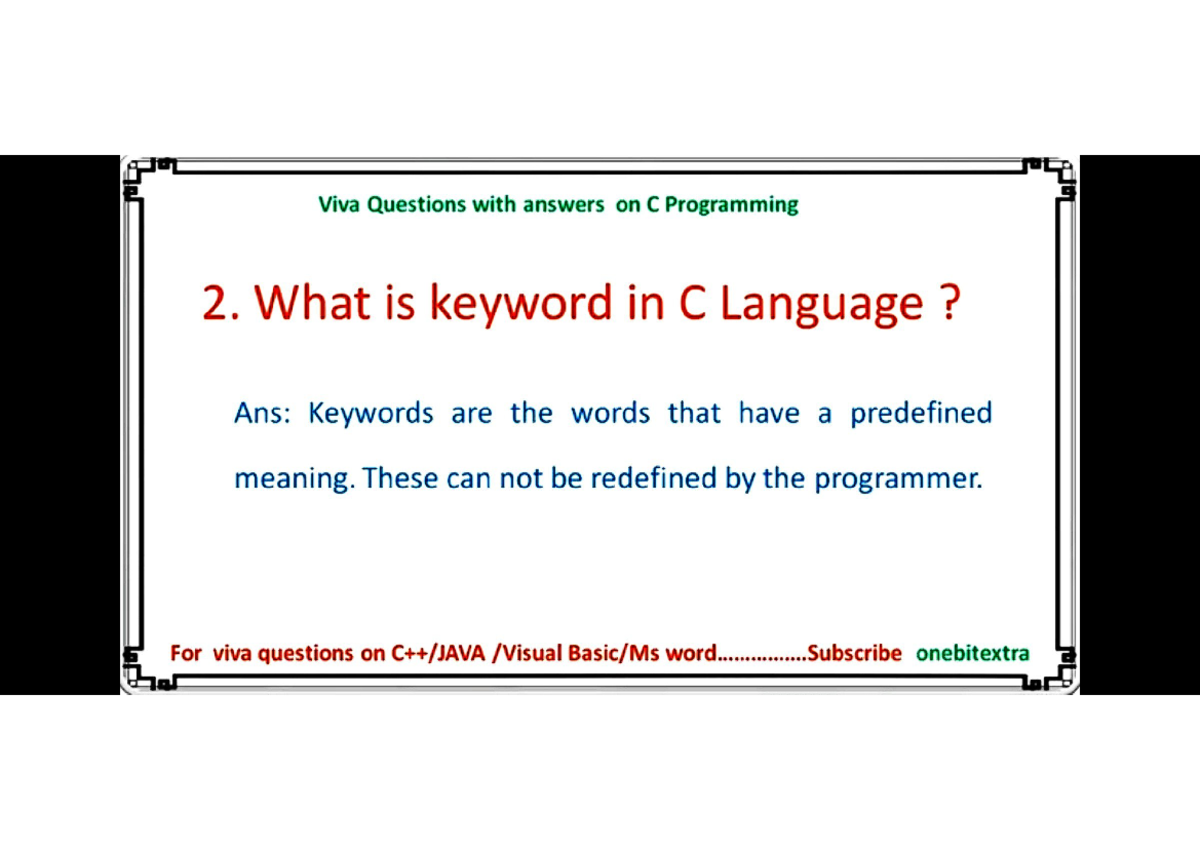 Viva Questions with answers on C Programming

2. What is keyword in C Language ?

Ans: Keywords are the words that have a predefined meaning. These can not be redefined by the programmer.

For viva questions on C++/JAVA /Visual Basic/Ms word……………Subscribe onebitextra